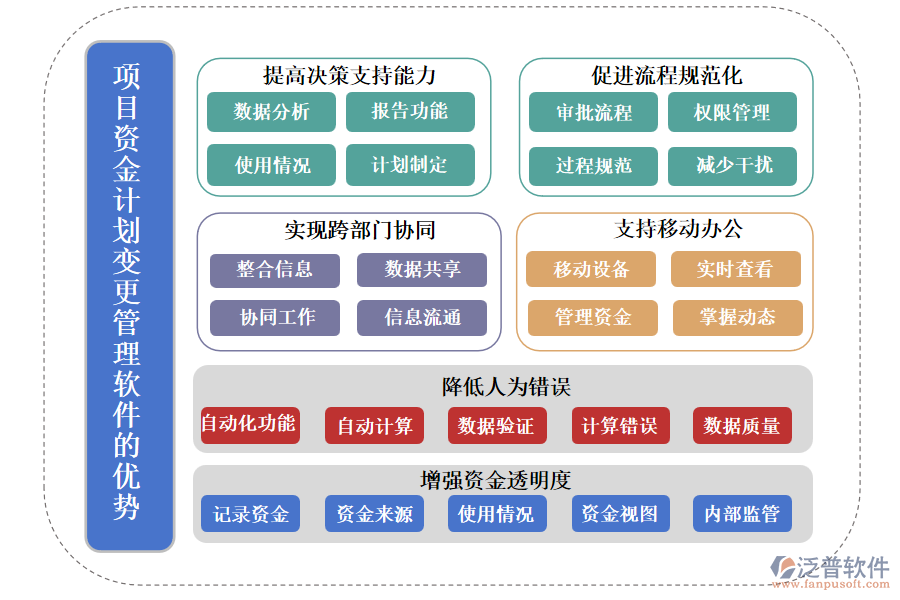 项目资金计划变更管理软件的优势

提高决策支持能力

数据分析
报告功能
使用情况
计划制定

促进流程规范化

审批流程
权限管理
过程规范
减少干扰

实现跨部门协同

整合信息
数据共享
协同工作
信息流通

支持移动办公

移动设备
实时查看
管理资金
掌握动态

降低人为错误

自动化功能
自动计算
数据验证
计算错误
数据质量

增强资金透明度

记录资金
资金来源
使用情况
资金视图
内部监管

泛普软件
www.fanpusoft.com